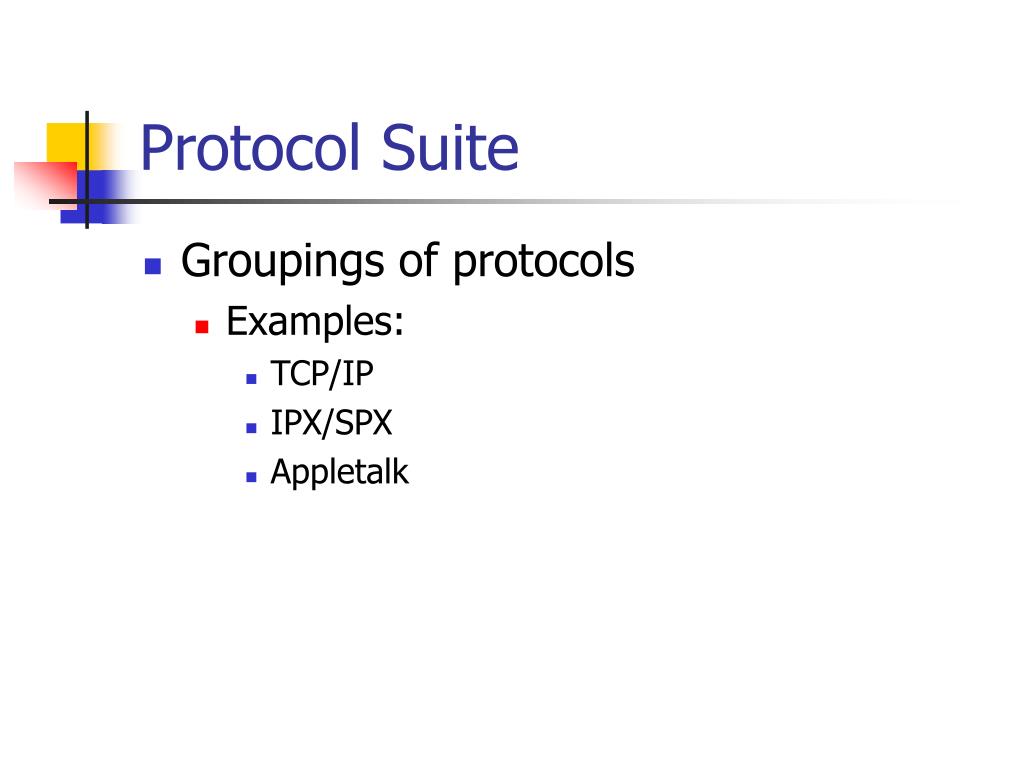 Protocol Suite

- Groupings of protocols
  - Examples:
    - TCP/IP
    - IPX/SPX
    - Appletalk